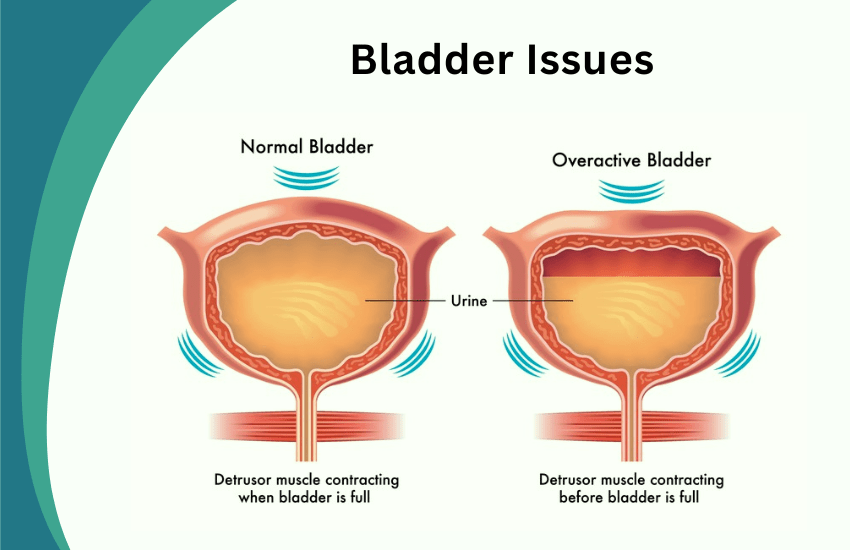 Bladder Issues

Normal Bladder

Overactive Bladder

Urine

Detrusor muscle contracting when bladder is full

Detrusor muscle contracting before bladder is full